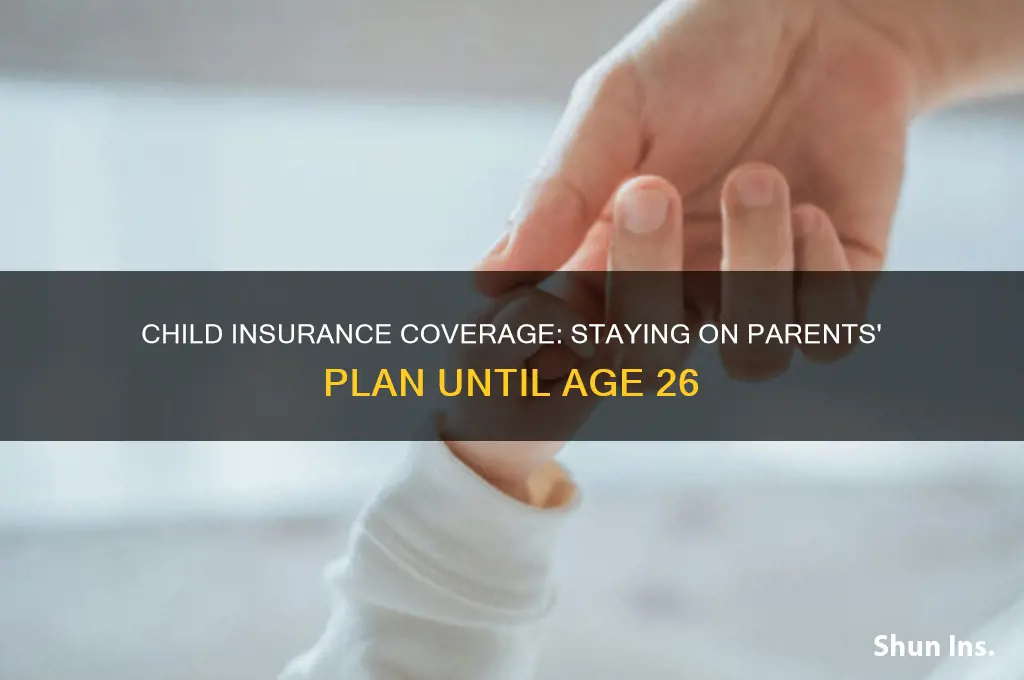 CHILD INSURANCE COVERAGE: STAYING ON PARENTS' PLAN UNTIL AGE 26

Shun Ins.